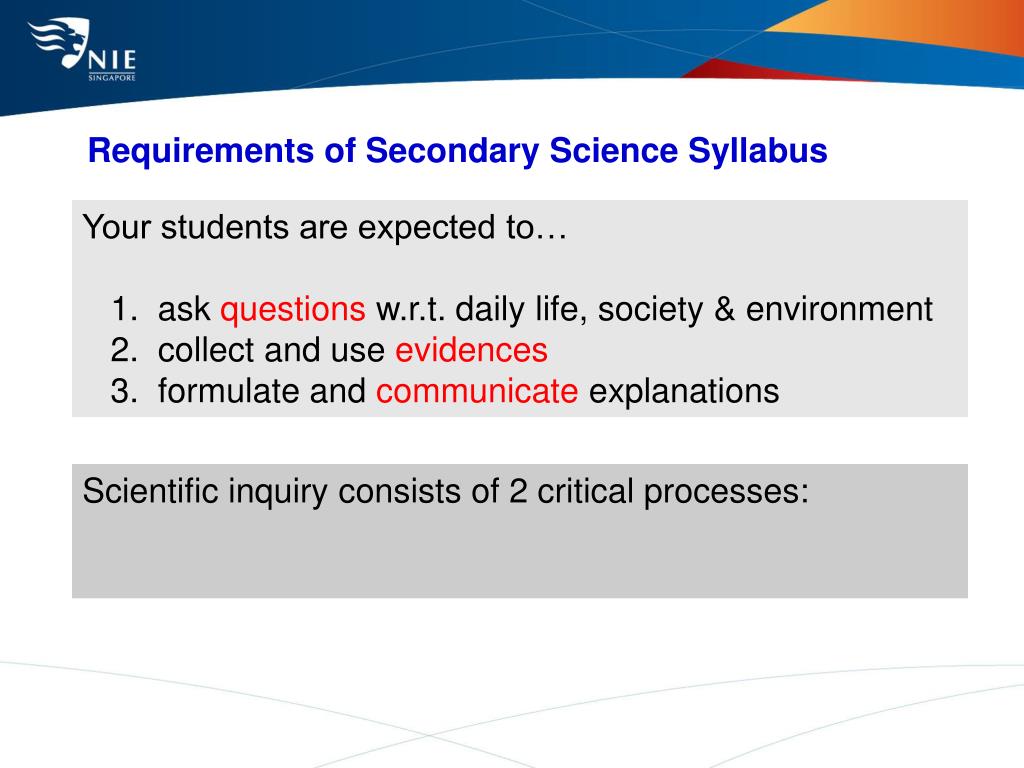 NIE
SINGAPORE

Requirements of Secondary Science Syllabus

Your students are expected to…

1. ask questions w.r.t. daily life, society & environment
2. collect and use evidences
3. formulate and communicate explanations

Scientific inquiry consists of 2 critical processes: